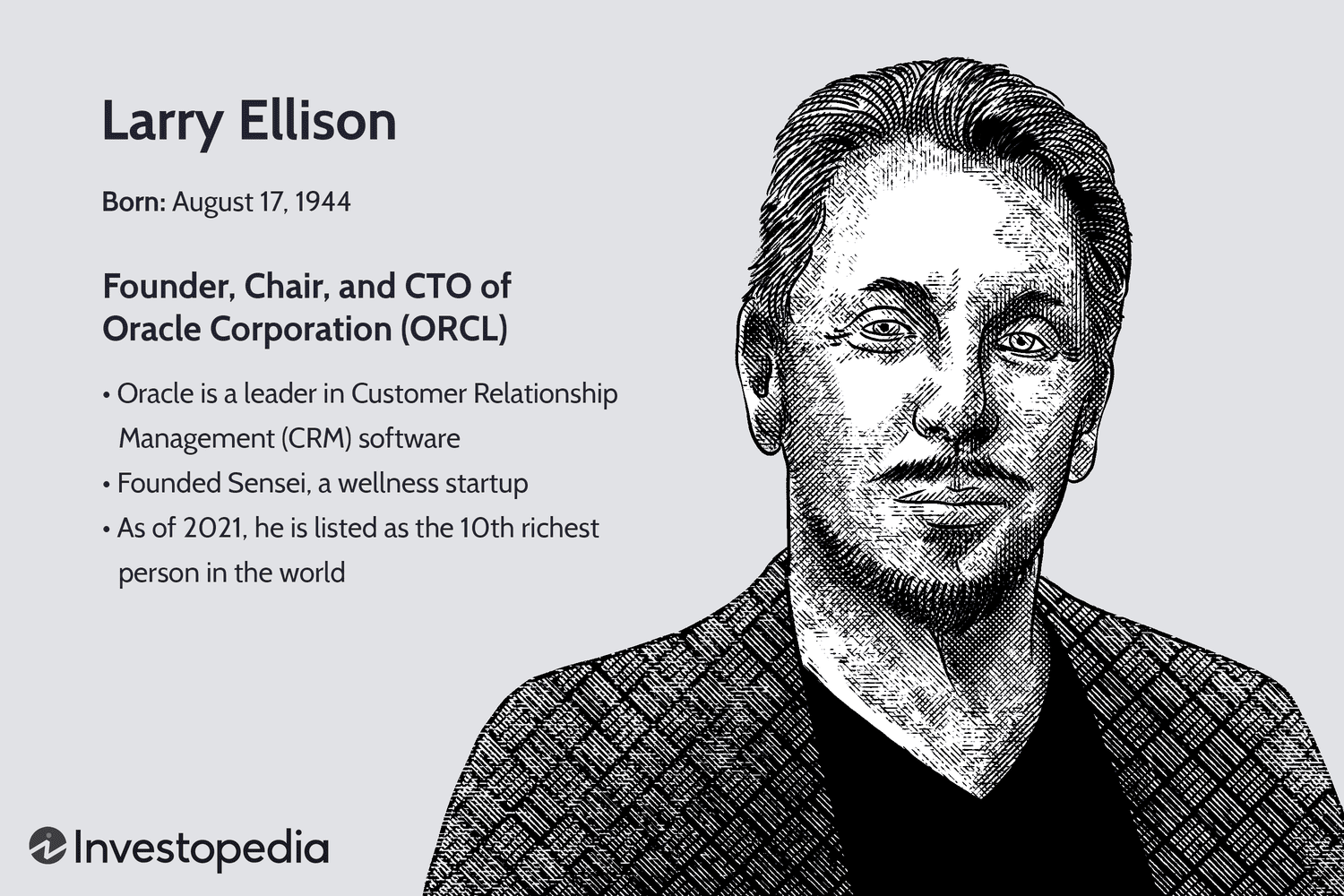 Larry Ellison

Born: August 17, 1944

Founder, Chair, and CTO of Oracle Corporation (ORCL)

• Oracle is a leader in Customer Relationship Management (CRM) software
• Founded Sensei, a wellness startup
• As of 2021, he is listed as the 10th richest person in the world

Investopedia